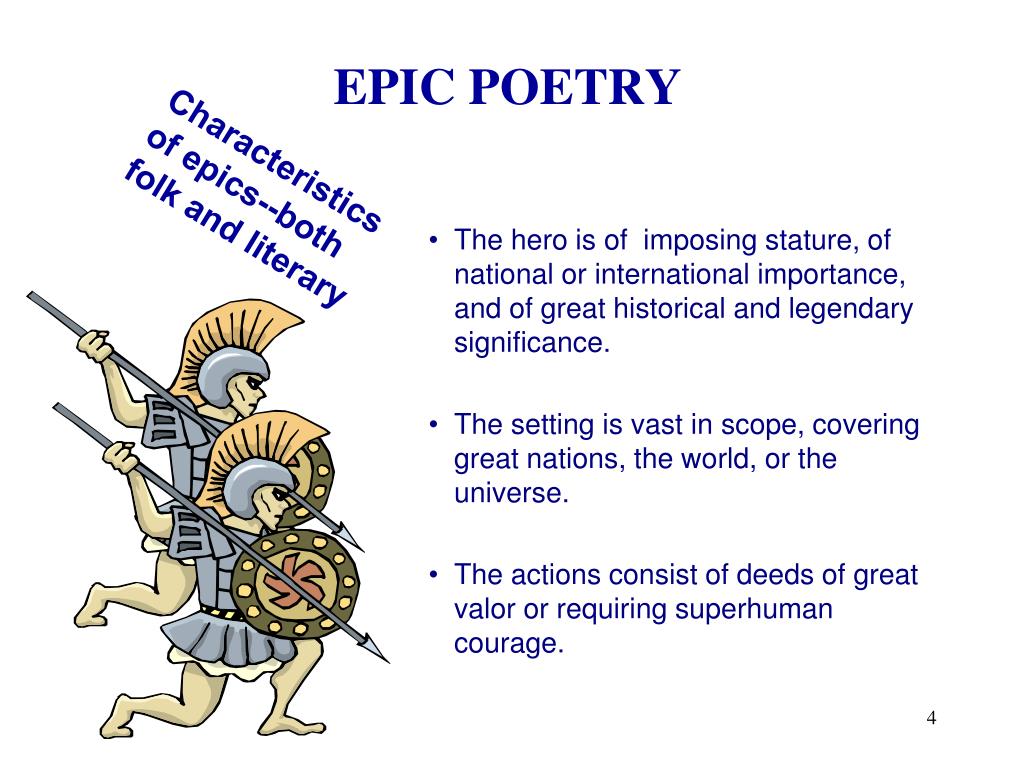 EPIC POETRY

Characteristics of epics--both folk and literary

• The hero is of imposing stature, of national or international importance, and of great historical and legendary significance.

• The setting is vast in scope, covering great nations, the world, or the universe.

• The actions consist of deeds of great valor or requiring superhuman courage.

4